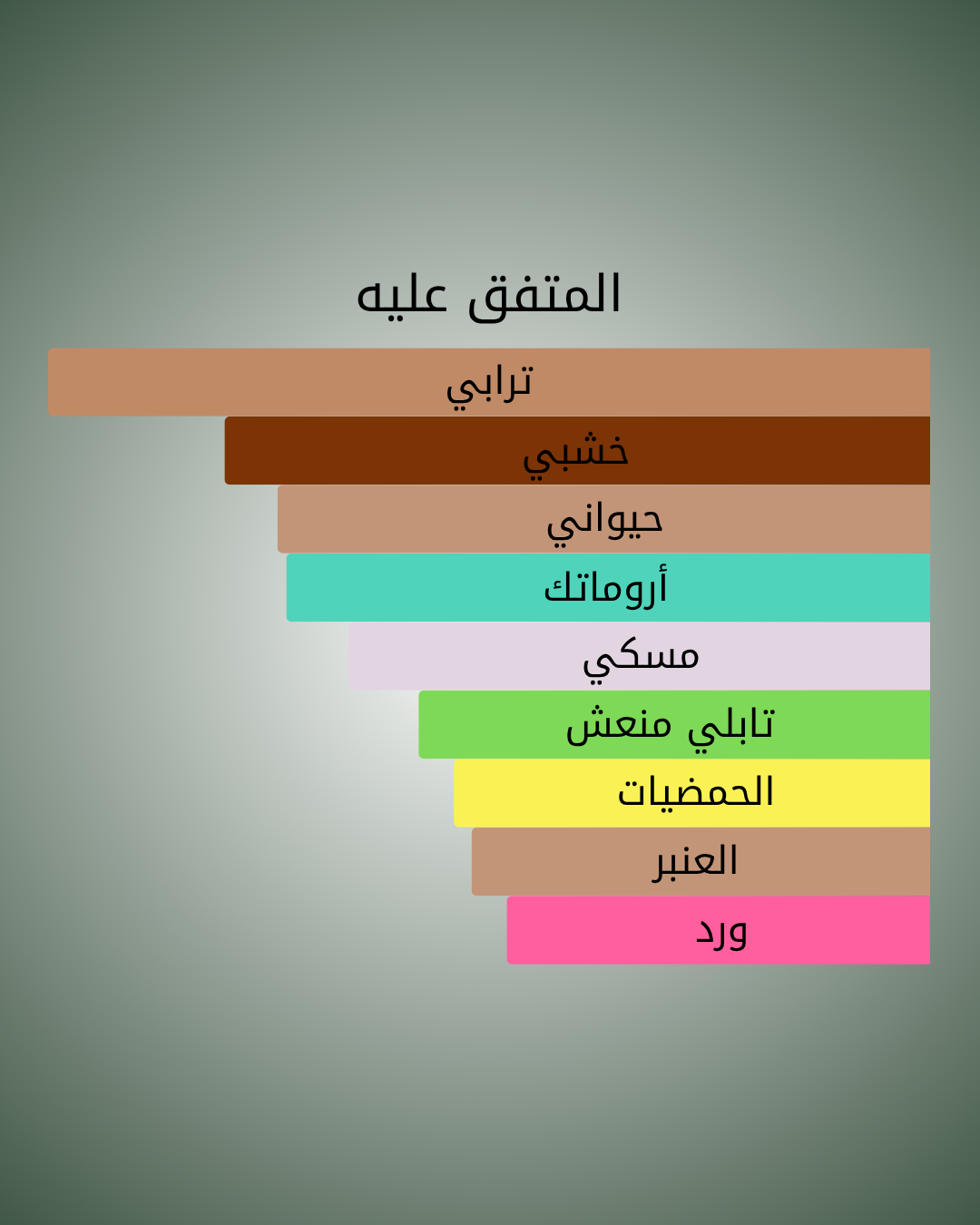 المتفق عليه

ترابي

خشبي

حيواني

أروماتك

مسكي

تابلي منعش

الحمضيات

العنبر

ورد